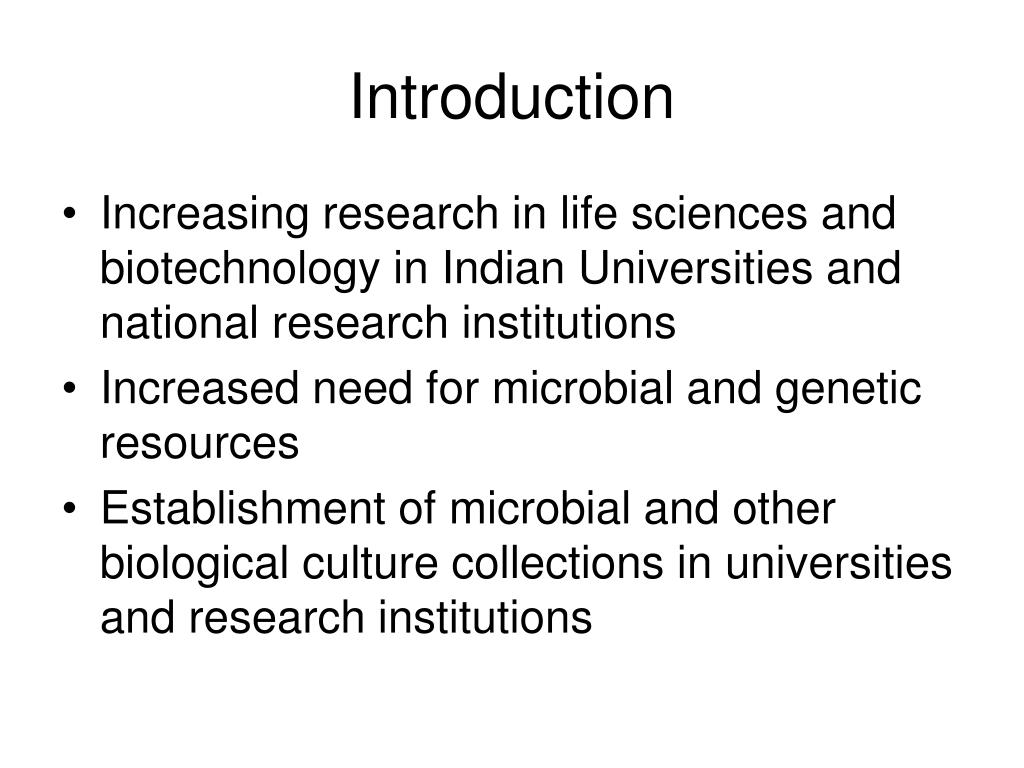 Introduction

• Increasing research in life sciences and biotechnology in Indian Universities and national research institutions
• Increased need for microbial and genetic resources
• Establishment of microbial and other biological culture collections in universities and research institutions